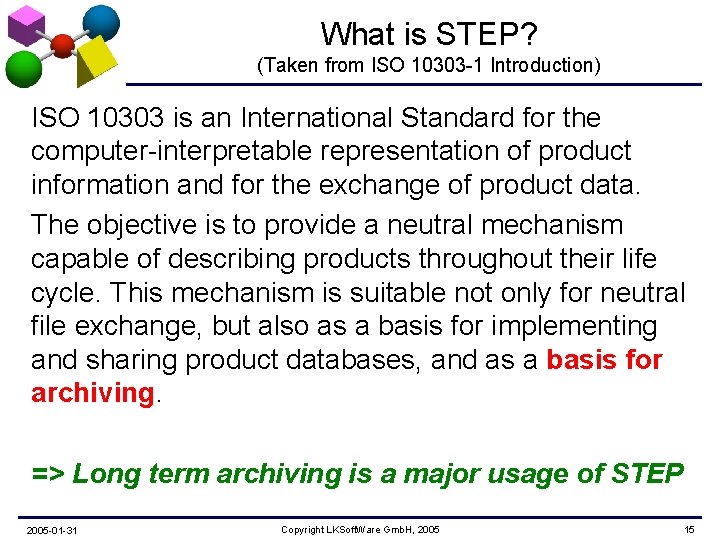 What is STEP?
(Taken from ISO 10303-1 Introduction)

ISO 10303 is an International Standard for the computer-interpretable representation of product information and for the exchange of product data.

The objective is to provide a neutral mechanism capable of describing products throughout their life cycle. This mechanism is suitable not only for neutral file exchange, but also as a basis for implementing and sharing product databases, and as a basis for archiving.

=> Long term archiving is a major usage of STEP

2005-01-31 Copyright LKSoftWare GmbH, 2005 15